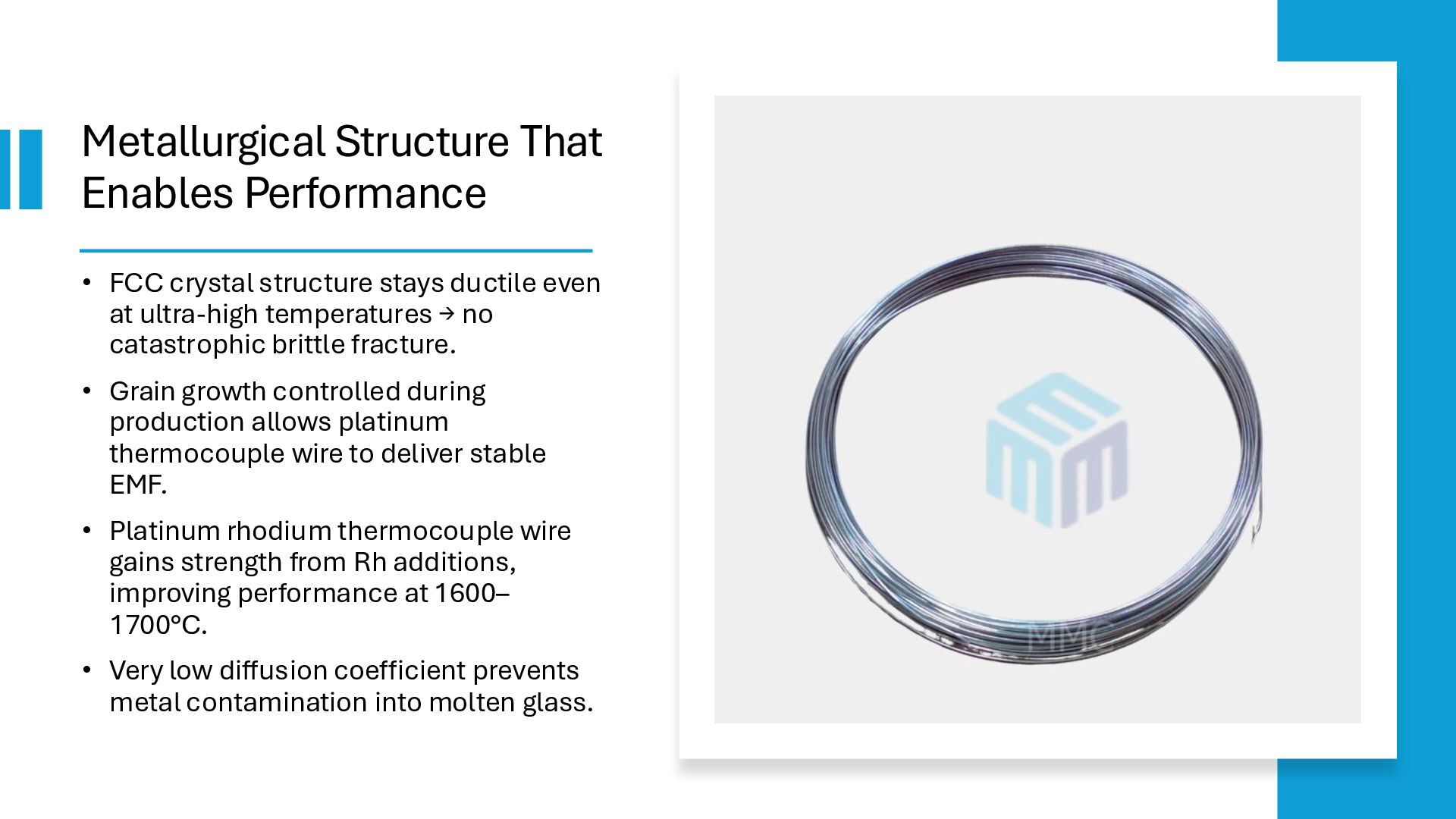 Metallurgical Structure That Enables Performance

• FCC crystal structure stays ductile even at ultra-high temperatures → no catastrophic brittle fracture.

• Grain growth controlled during production allows platinum thermocouple wire to deliver stable EMF.

• Platinum rhodium thermocouple wire gains strength from Rh additions, improving performance at 1600–1700°C.

• Very low diffusion coefficient prevents metal contamination into molten glass.

MMC